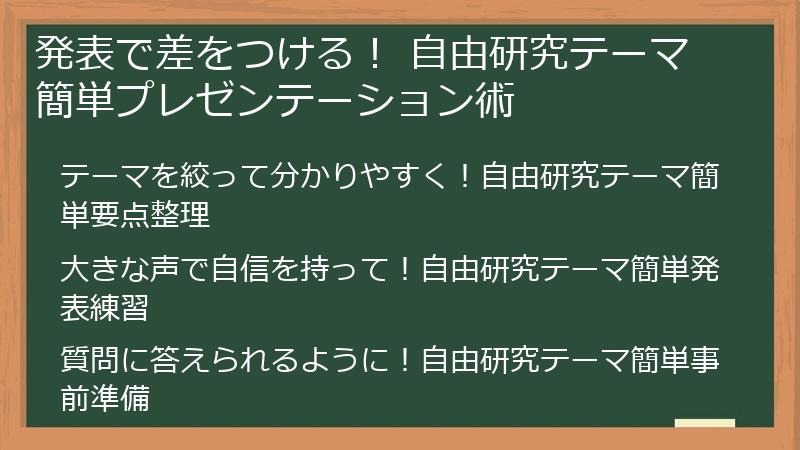 発表で差をつける！ 自由研究テーマ簡単プレゼンテーション術

テーマを絞って分かりやすく！自由研究テーマ簡単要点整理

大きな声で自信を持って！自由研究テーマ簡単発表練習

質問に答えられるように！自由研究テーマ簡単事前準備